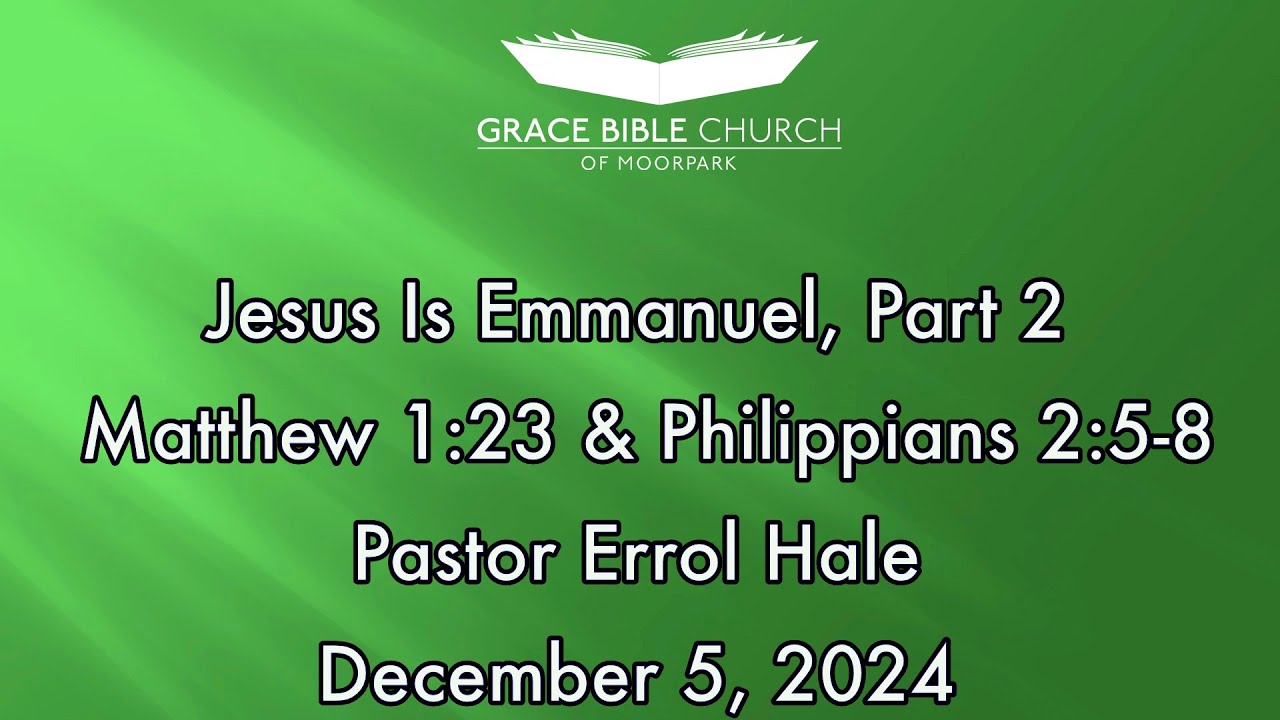 GRACE BIBLE CHURCH
OF MOORPARK

Jesus Is Emmanuel, Part 2
Matthew 1:23 & Philippians 2:5-8
Pastor Errol Hale
December 5, 2024